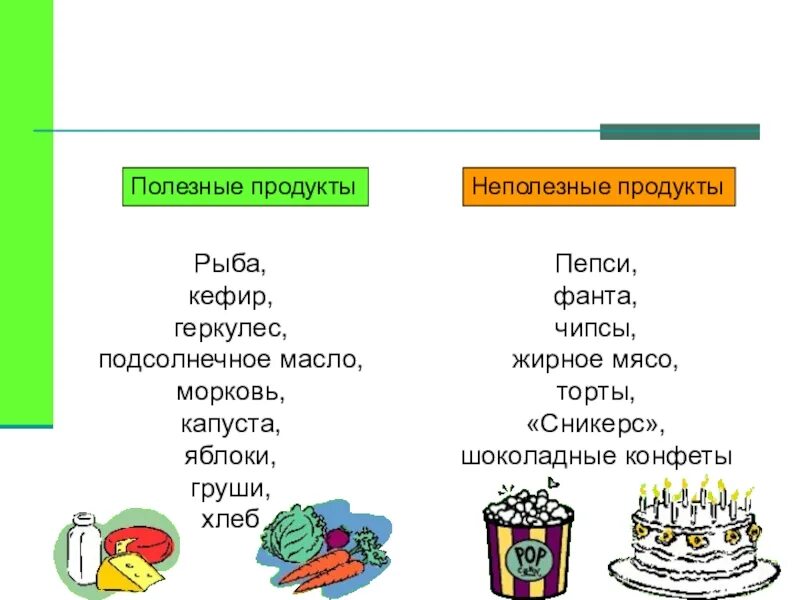 Полезные продукты

Рыба,
кефир,
геркулес,
подсолнечное масло,
морковь,
капуста,
яблоки,
груши,
хлеб

Неполезные продукты

Пепси,
фанта,
чипсы,
жирное мясо,
торты,
«Сникерс»,
шоколадные конфеты

POP
CORN